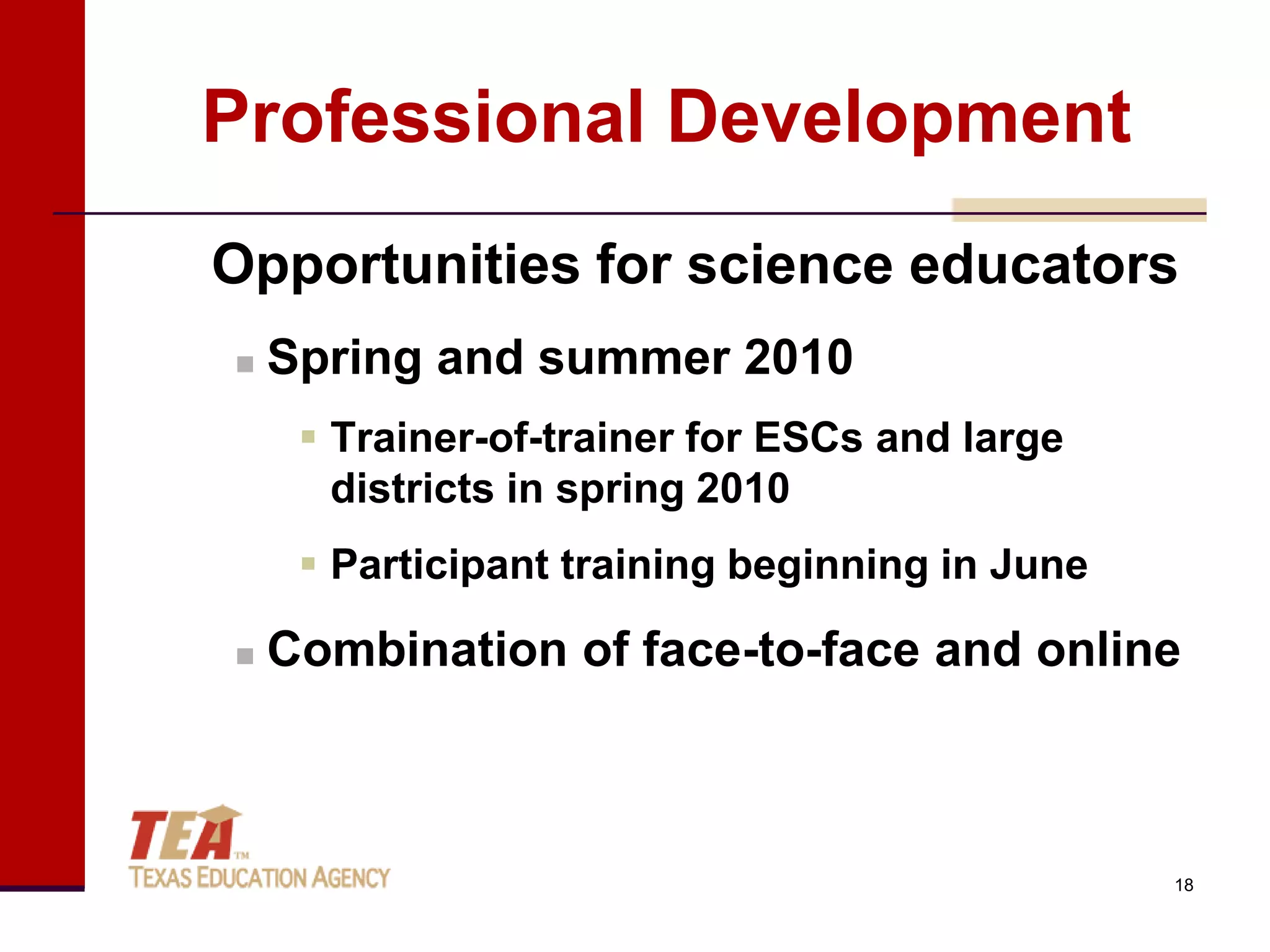 Professional Development

Opportunities for science educators

Spring and summer 2010

Trainer-of-trainer for ESCs and large districts in spring 2010

Participant training beginning in June

Combination of face-to-face and online

TEA™
TEXAS EDUCATION AGENCY

18